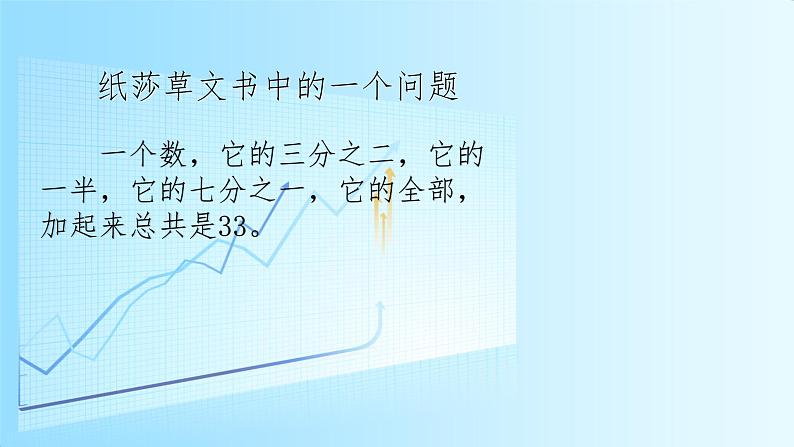 纸莎草文书中的一个问题

一个数，它的三分之二，它的一半，它的七分之一，它的全部，加起来总共是33。